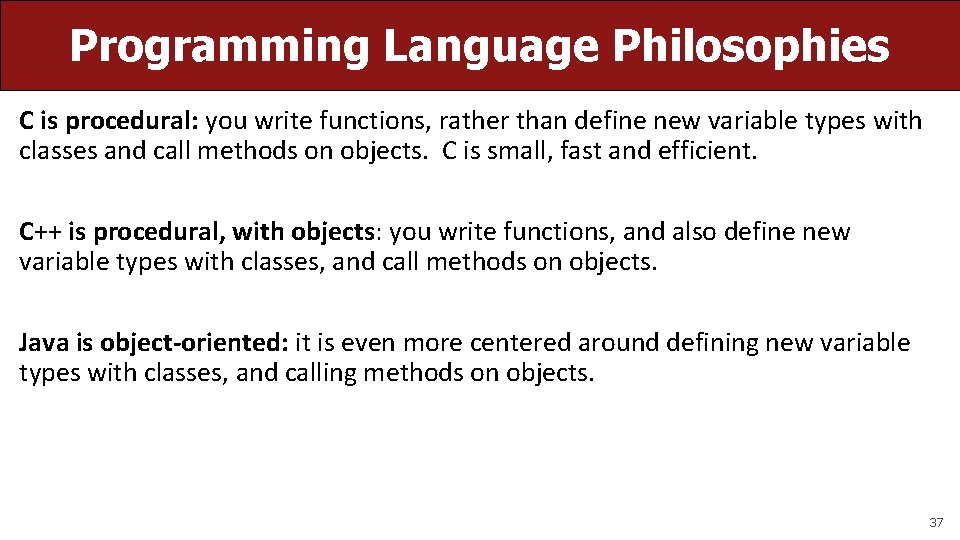 Programming Language Philosophies

C is procedural: you write functions, rather than define new variable types with classes and call methods on objects. C is small, fast and efficient.

C++ is procedural, with objects: you write functions, and also define new variable types with classes, and call methods on objects.

Java is object-oriented: it is even more centered around defining new variable types with classes, and calling methods on objects.

37